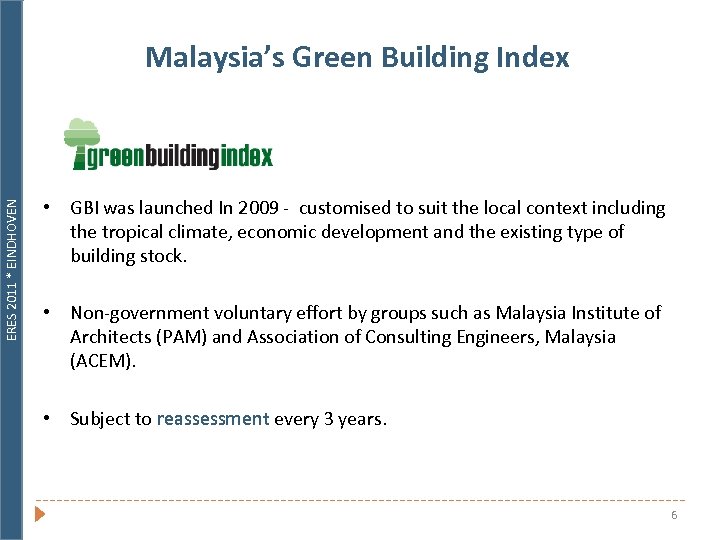 ERES 2011 * EINDHOVEN

Malaysia's Green Building Index

greenbuildingindex

• GBI was launched In 2009 - customised to suit the local context including the tropical climate, economic development and the existing type of building stock.

• Non-government voluntary effort by groups such as Malaysia Institute of Architects (PAM) and Association of Consulting Engineers, Malaysia (ACEM).

• Subject to reassessment every 3 years.

6